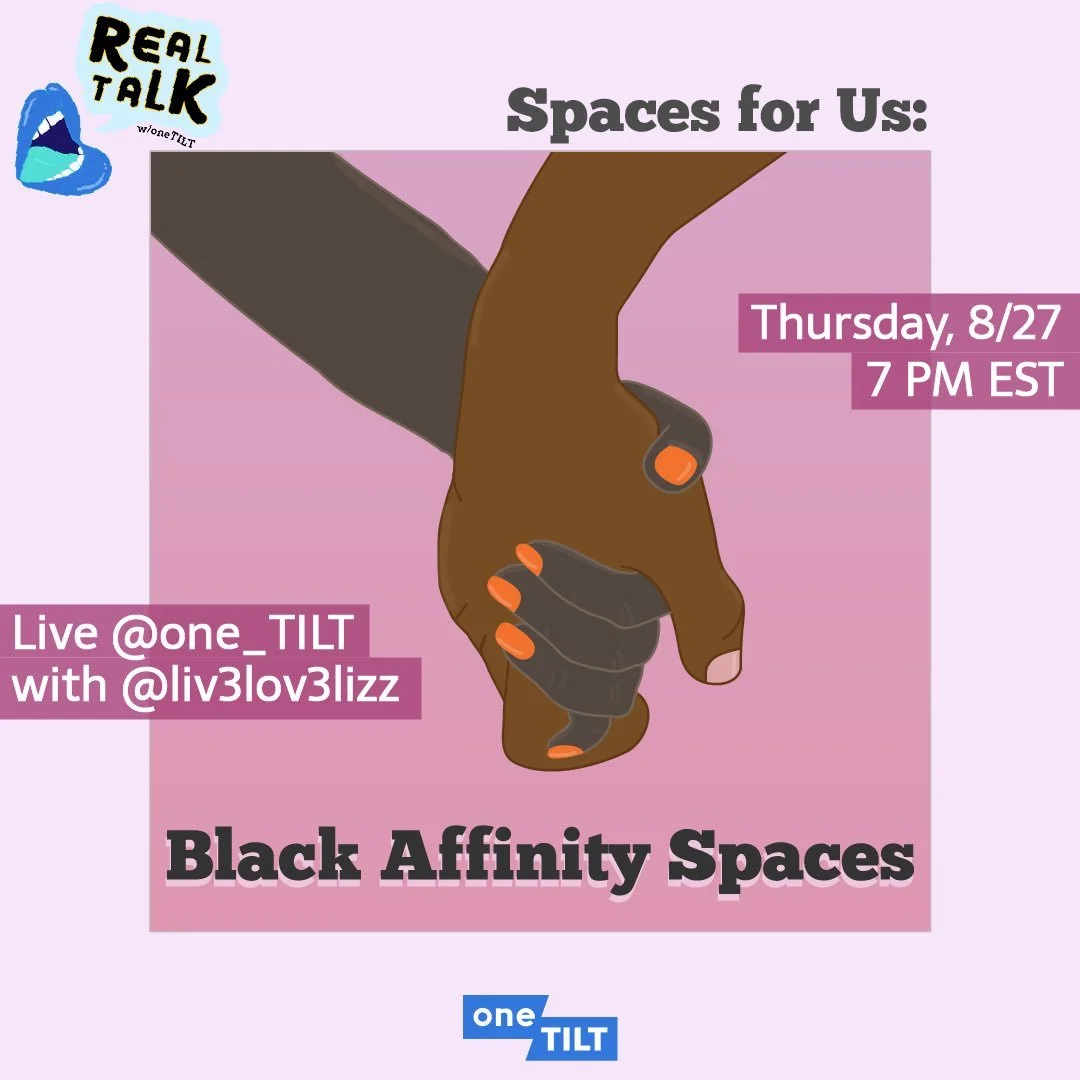 REAL TALK w/oneTILT

Spaces for Us:

Thursday, 8/27
7 PM EST

Live @one_TILT
with @liv3lov3lizz

Black Affinity Spaces

one TILT